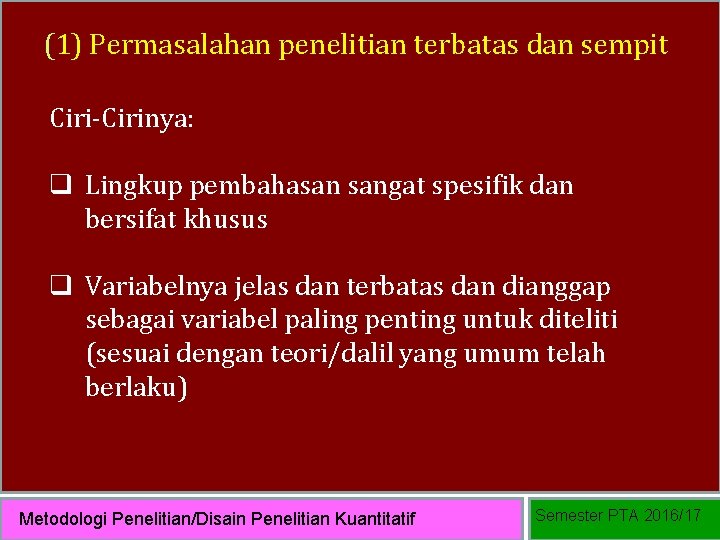 (1) Permasalahan penelitian terbatas dan sempit

Ciri-Cirinya:

❑ Lingkup pembahasan sangat spesifik dan bersifat khusus

❑ Variabelnya jelas dan terbatas dan dianggap sebagai variabel paling penting untuk diteliti (sesuai dengan teori/dalil yang umum telah berlaku)

Metodologi Penelitian/Disain Penelitian Kuantitatif

Semester PTA 2016/17